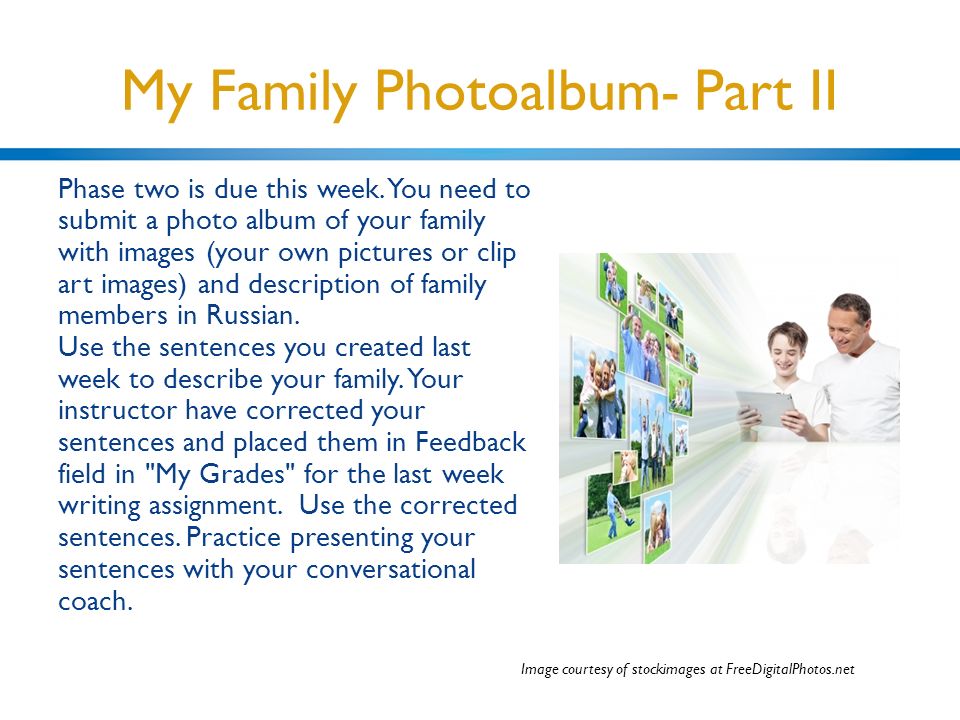 My Family Photoalbum- Part II

Phase two is due this week. You need to submit a photo album of your family with images (your own pictures or clip art images) and description of family members in Russian.
Use the sentences you created last week to describe your family. Your instructor have corrected your sentences and placed them in Feedback field in "My Grades" for the last week writing assignment. Use the corrected sentences. Practice presenting your sentences with your conversational coach.

Image courtesy of stockimages at FreeDigitalPhotos.net